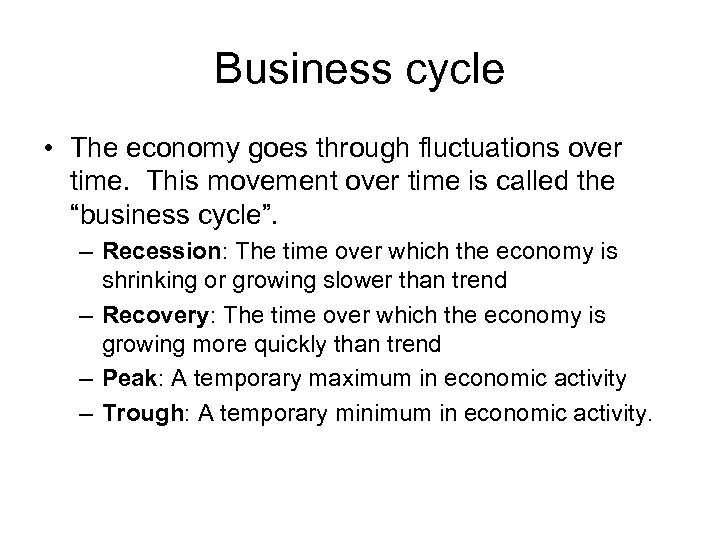 Business cycle

• The economy goes through fluctuations over time. This movement over time is called the “business cycle”.

– Recession: The time over which the economy is shrinking or growing slower than trend

– Recovery: The time over which the economy is growing more quickly than trend

– Peak: A temporary maximum in economic activity

– Trough: A temporary minimum in economic activity.